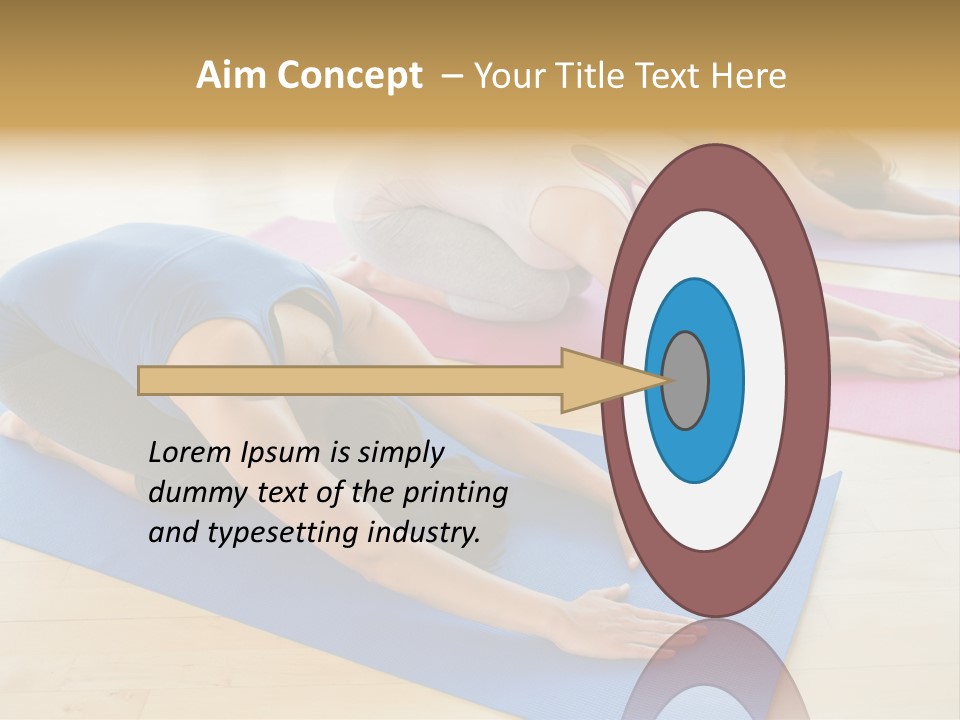 Aim Concept – Your Title Text Here

Lorem Ipsum is simply dummy text of the printing and typesetting industry.